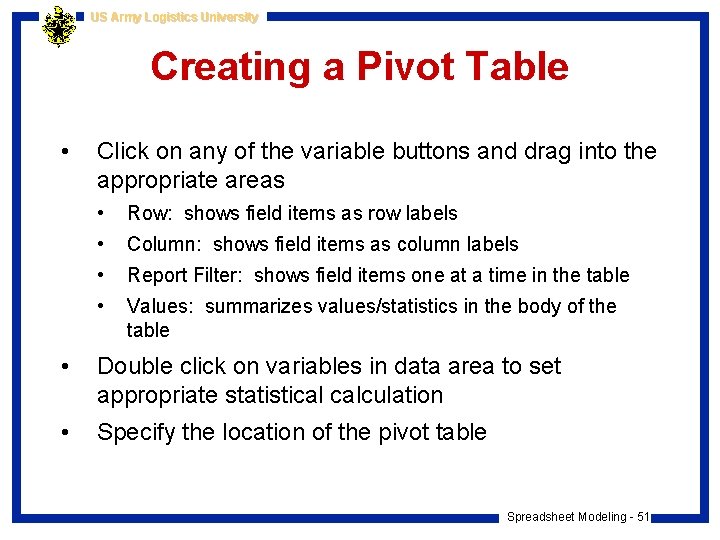 US Army Logistics University

Creating a Pivot Table

• Click on any of the variable buttons and drag into the appropriate areas
  • Row: shows field items as row labels
  • Column: shows field items as column labels
  • Report Filter: shows field items one at a time in the table
  • Values: summarizes values/statistics in the body of the table
• Double click on variables in data area to set appropriate statistical calculation
• Specify the location of the pivot table

Spreadsheet Modeling - 51